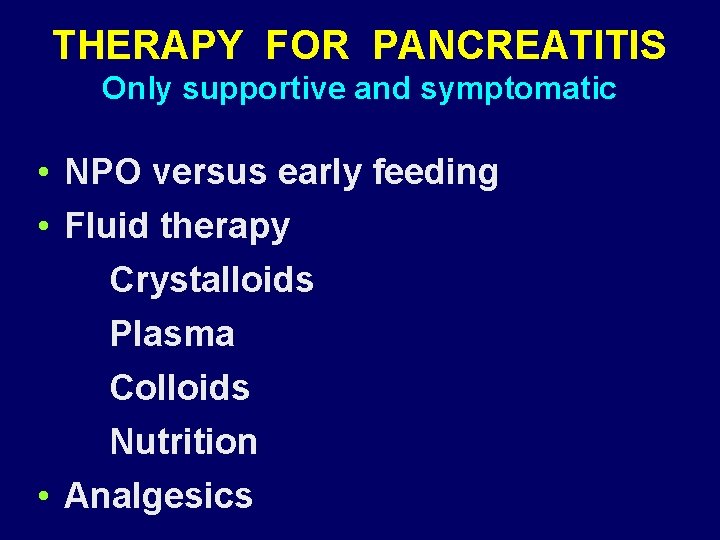 THERAPY FOR PANCREATITIS
Only supportive and symptomatic

• NPO versus early feeding
• Fluid therapy
Crystalloids
Plasma
Colloids
Nutrition
• Analgesics